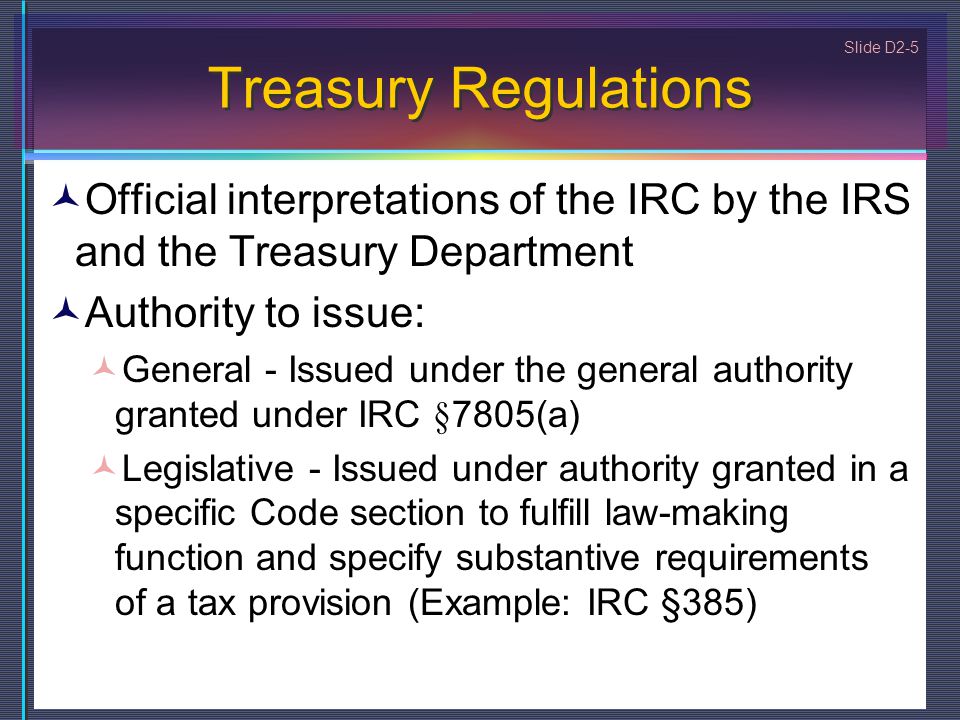 Slide D2-5

Treasury Regulations

Official interpretations of the IRC by the IRS and the Treasury Department

Authority to issue:

General - Issued under the general authority granted under IRC §7805(a)

Legislative - Issued under authority granted in a specific Code section to fulfill law-making function and specify substantive requirements of a tax provision (Example: IRC §385)